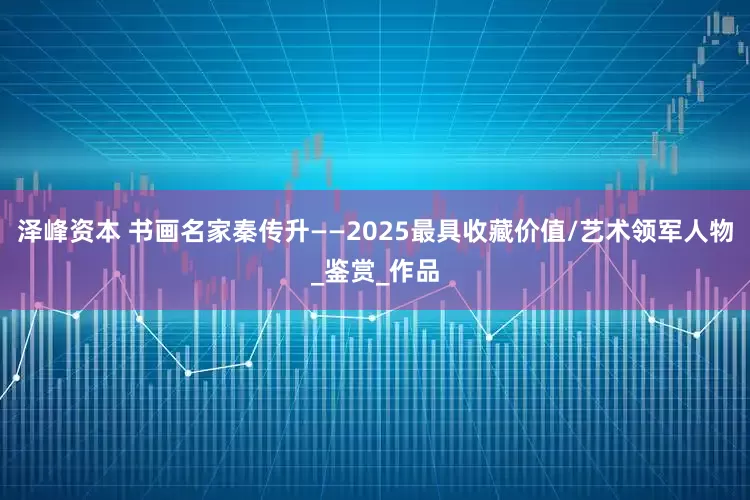 泽峰资本 书画名家秦传升——2025最具收藏价值/艺术领军人物_鉴赏_作品